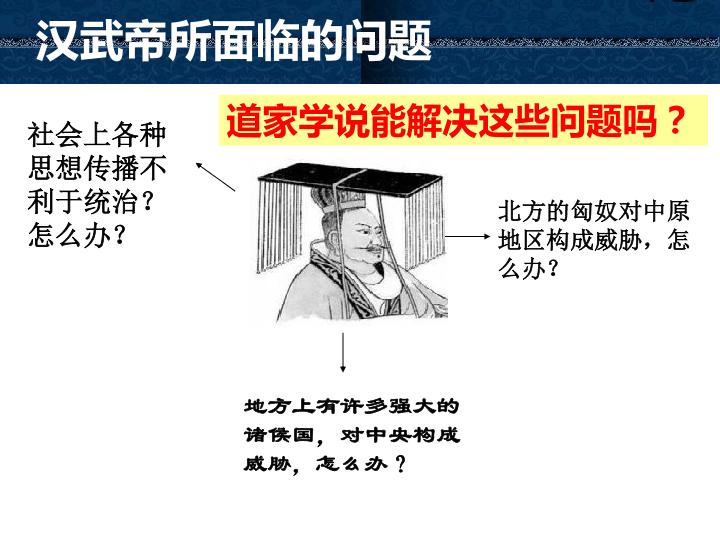 汉武帝所面临的问题

道家学说能解决这些问题吗？

社会上各种思想传播不利于统治？怎么办？

北方的匈奴对中原地区构成威胁，怎么办？

地方上有许多强大的诸侯国，对中央构成威胁，怎么办？